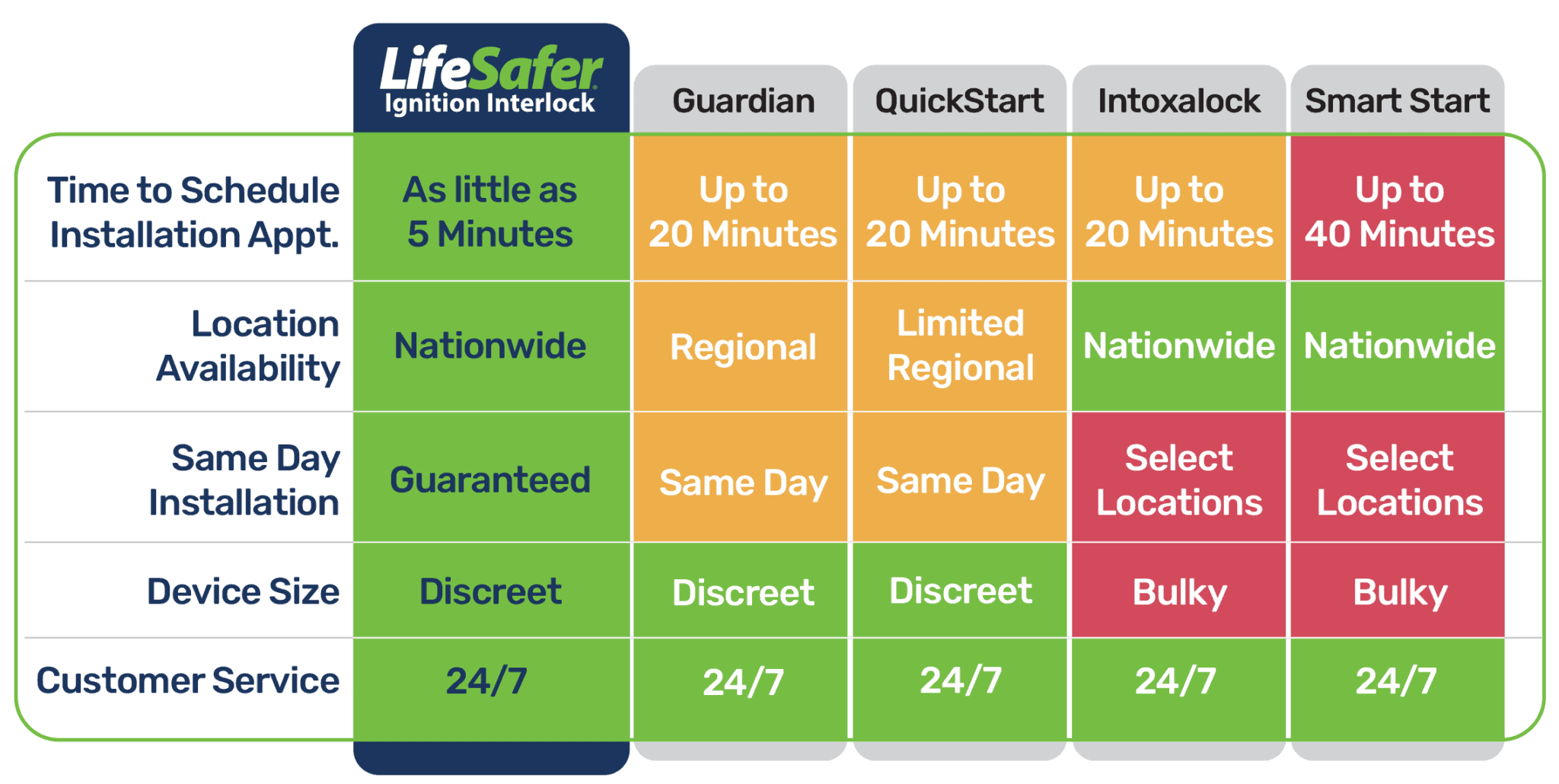 | | LifeSafer Ignition Interlock | Guardian | QuickStart | Intoxalock | Smart Start |
|---|---|---|---|---|---|
| Time to Schedule Installation Appt. | As little as 5 Minutes | Up to 20 Minutes | Up to 20 Minutes | Up to 20 Minutes | Up to 40 Minutes |
| Location Availability | Nationwide | Regional | Limited Regional | Nationwide | Nationwide |
| Same Day Installation | Guaranteed | Same Day | Same Day | Select Locations | Select Locations |
| Device Size | Discreet | Discreet | Discreet | Bulky | Bulky |
| Customer Service | 24/7 | 24/7 | 24/7 | 24/7 | 24/7 |